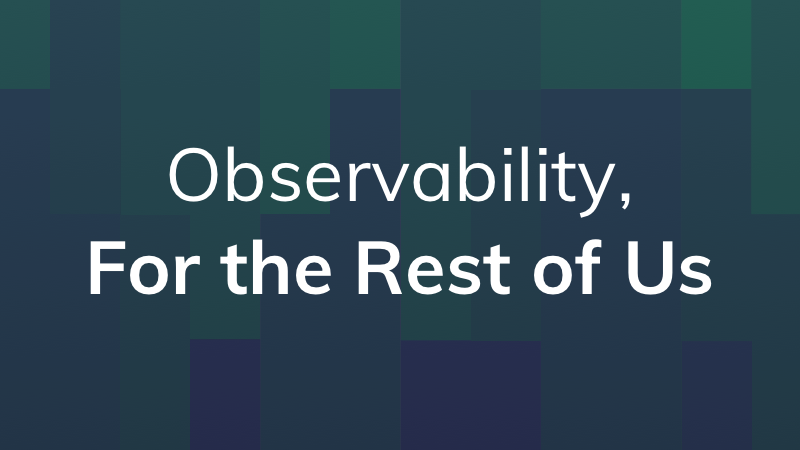 Observability,
For the Rest of Us